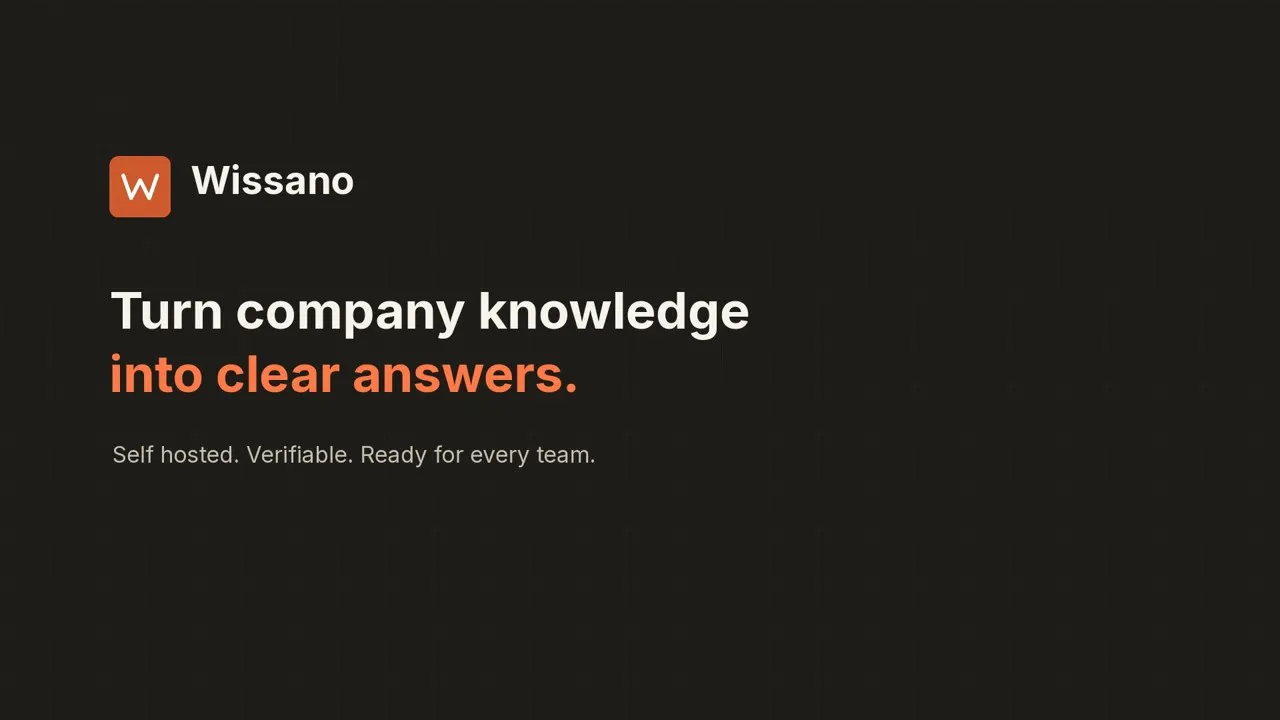 W Wissano

Turn company knowledge
into clear answers.

Self hosted. Verifiable. Ready for every team.